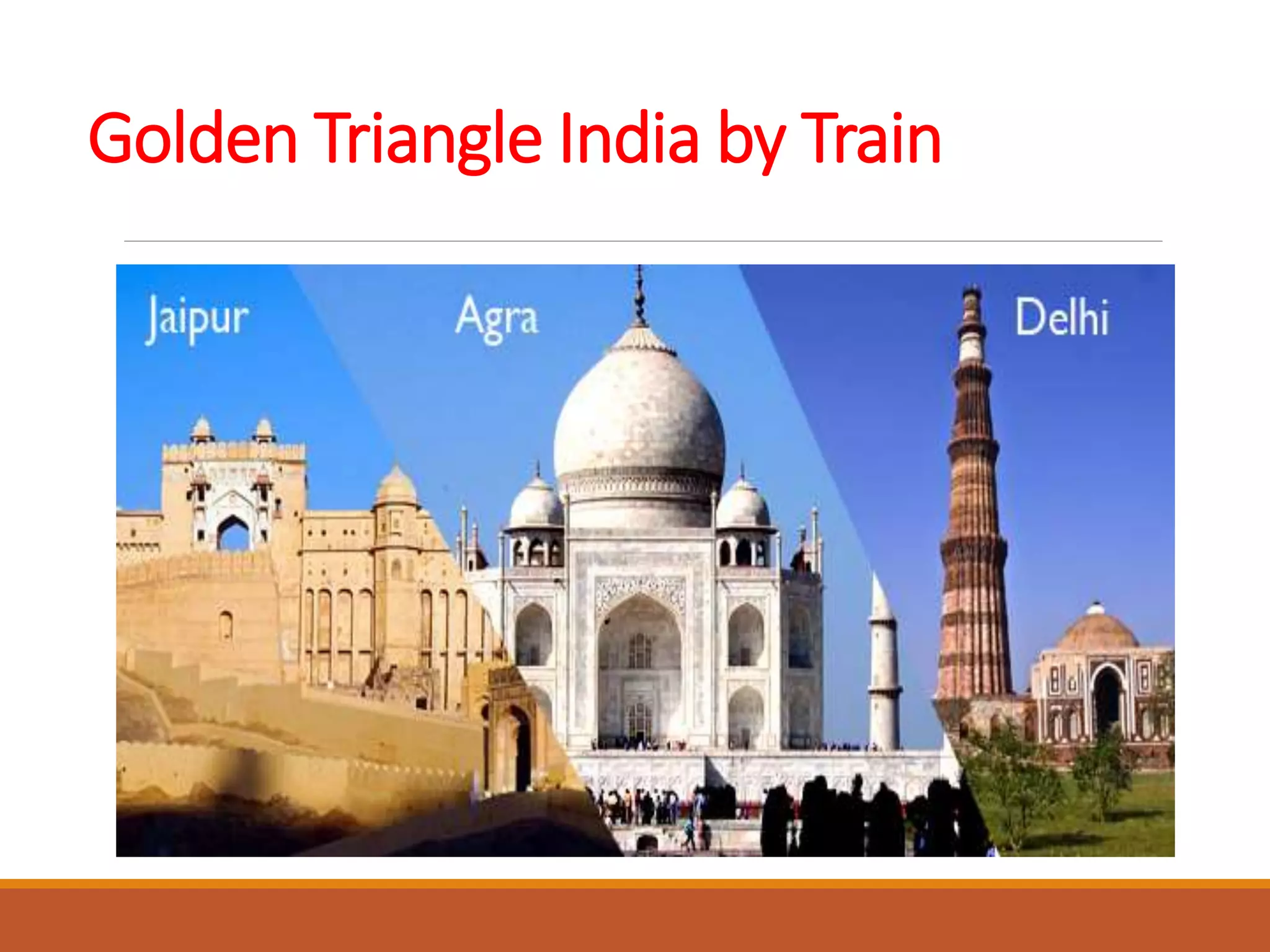 Golden Triangle India by Train

Jaipur

Agra

Delhi